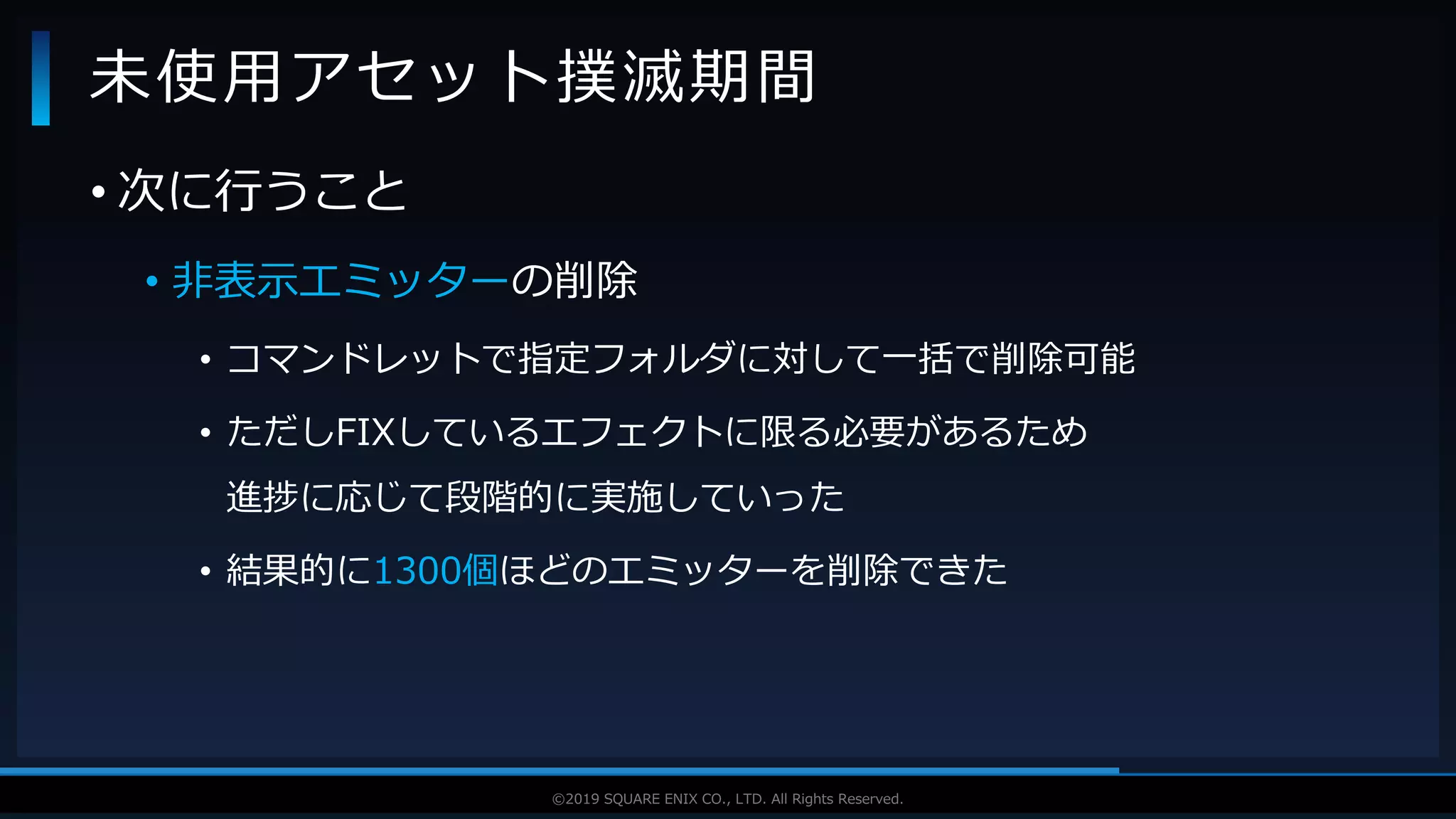 未使用アセット撲滅期間

• 次に行うこと

• 非表示エミッターの削除

• コマンドレットで指定フォルダに対して一括で削除可能

• ただしFIXしているエフェクトに限る必要があるため進捗に応じて段階的に実施していった

• 結果的に1300個ほどのエミッターを削除できた

©2019 SQUARE ENIX CO., LTD. All Rights Reserved.